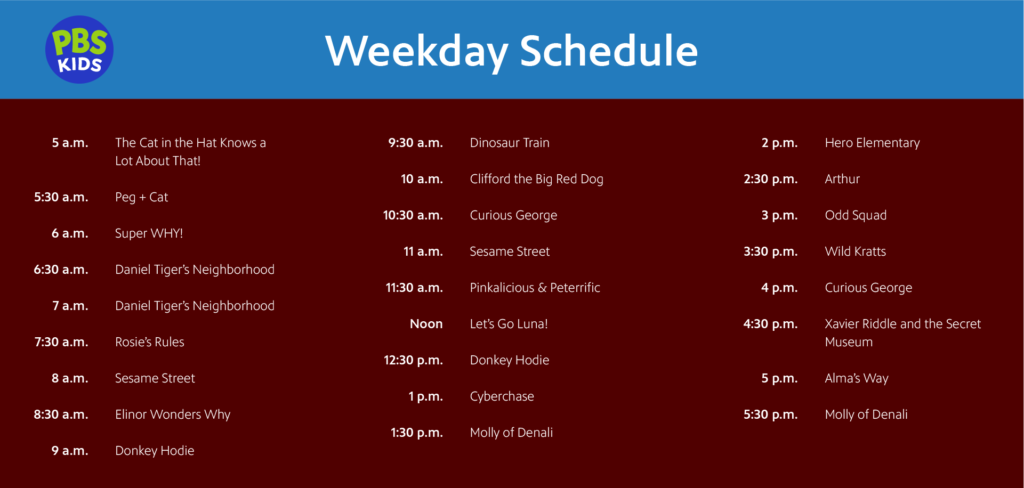 PBS KIDS

Weekday Schedule

5 a.m. The Cat in the Hat Knows a Lot About That!
5:30 a.m. Peg + Cat
6 a.m. Super WHY!
6:30 a.m. Daniel Tiger's Neighborhood
7 a.m. Daniel Tiger's Neighborhood
7:30 a.m. Rosie's Rules
8 a.m. Sesame Street
8:30 a.m. Elinor Wonders Why
9 a.m. Donkey Hodie

9:30 a.m. Dinosaur Train
10 a.m. Clifford the Big Red Dog
10:30 a.m. Curious George
11 a.m. Sesame Street
11:30 a.m. Pinkalicious & Peterrific
Noon Let's Go Luna!
12:30 p.m. Donkey Hodie
1 p.m. Cyberchase
1:30 p.m. Molly of Denali

2 p.m. Hero Elementary
2:30 p.m. Arthur
3 p.m. Odd Squad
3:30 p.m. Wild Kratts
4 p.m. Curious George
4:30 p.m. Xavier Riddle and the Secret Museum
5 p.m. Alma's Way
5:30 p.m. Molly of Denali